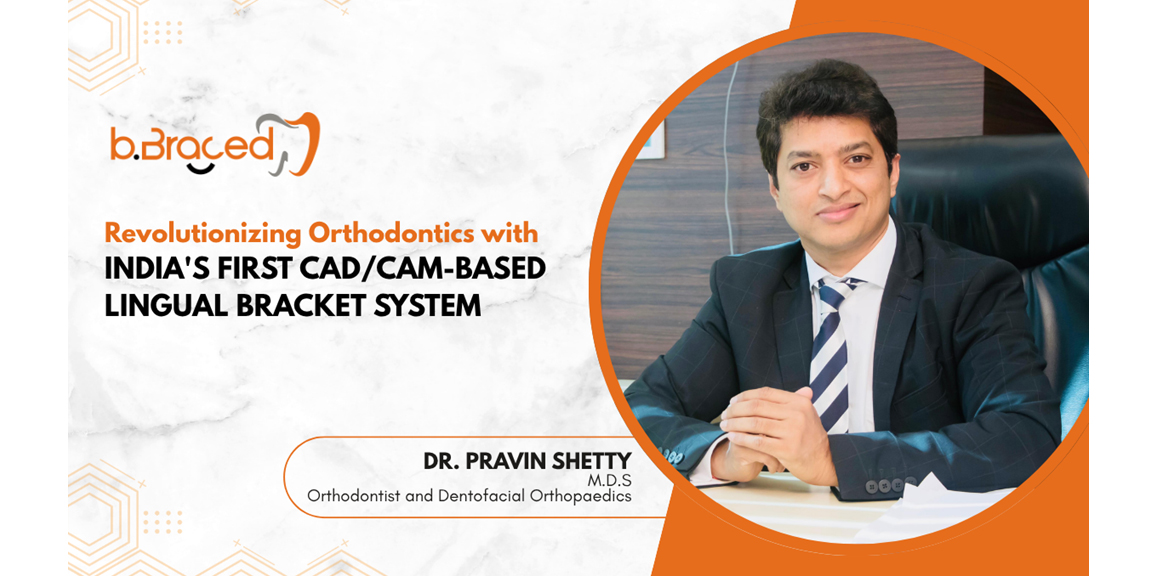 b.Braced

Revolutionizing Orthodontics with INDIA'S FIRST CAD/CAM-BASED LINGUAL BRACKET SYSTEM

DR. PRAVIN SHETTY
M.D.S
Orthodontist and Dentofacial Orthopaedics